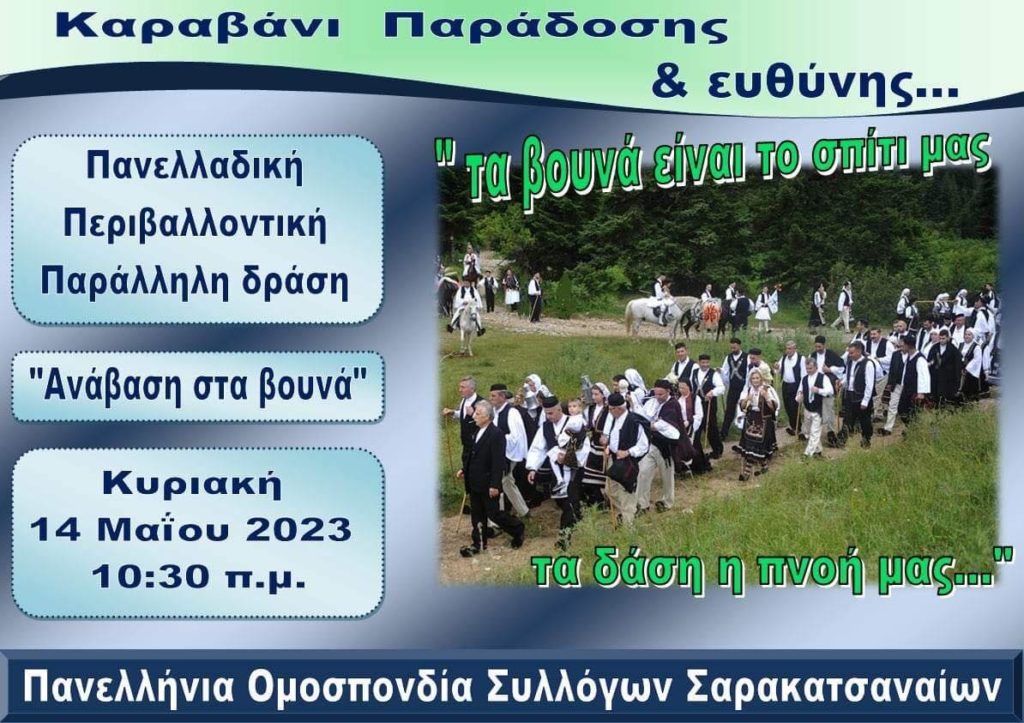 Καραβάνι Παράδοσης
& ευθύνης...

Πανελλαδική
Περιβαλλοντική
Παράλληλη δράση

"Ανάβαση στα βουνά"

Κυριακή
14 Μαΐου 2023
10:30 π.μ.

" τα βουνά είναι το σπίτι μας

τα δάση η πνοή μας..."

Πανελλήνια Ομοσπονδία Συλλόγων Σαρακατσαναίων